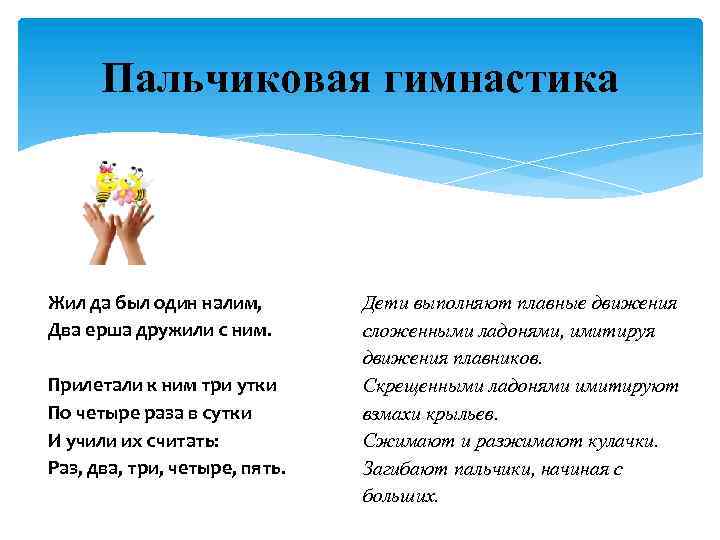 Пальчиковая гимнастика

Жил да был один налим,
Два ерша дружили с ним.

Прилетали к ним три утки
По четыре раза в сутки
И учили их считать:
Раз, два, три, четыре, пять.

Дети выполняют плавные движения сложенными ладонями, имитируя движения плавников.
Скрещенными ладонями имитируют взмахи крыльев.
Сжимают и разжимают кулачки.
Загибают пальчики, начиная с больших.